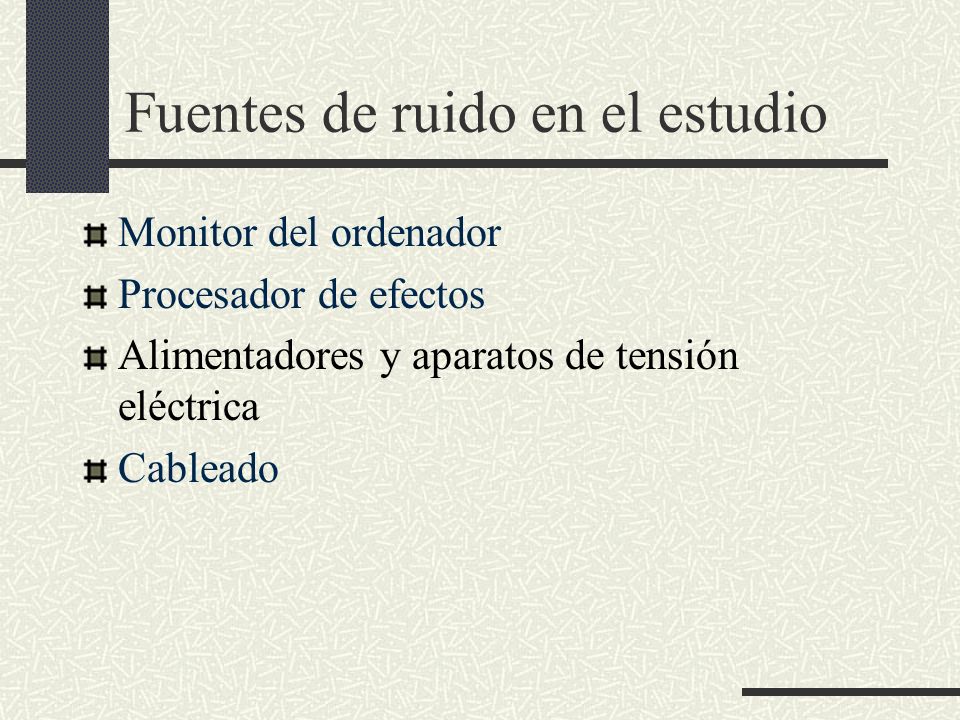 Fuentes de ruido en el estudio

Monitor del ordenador

Procesador de efectos

Alimentadores y aparatos de tensión eléctrica

Cableado